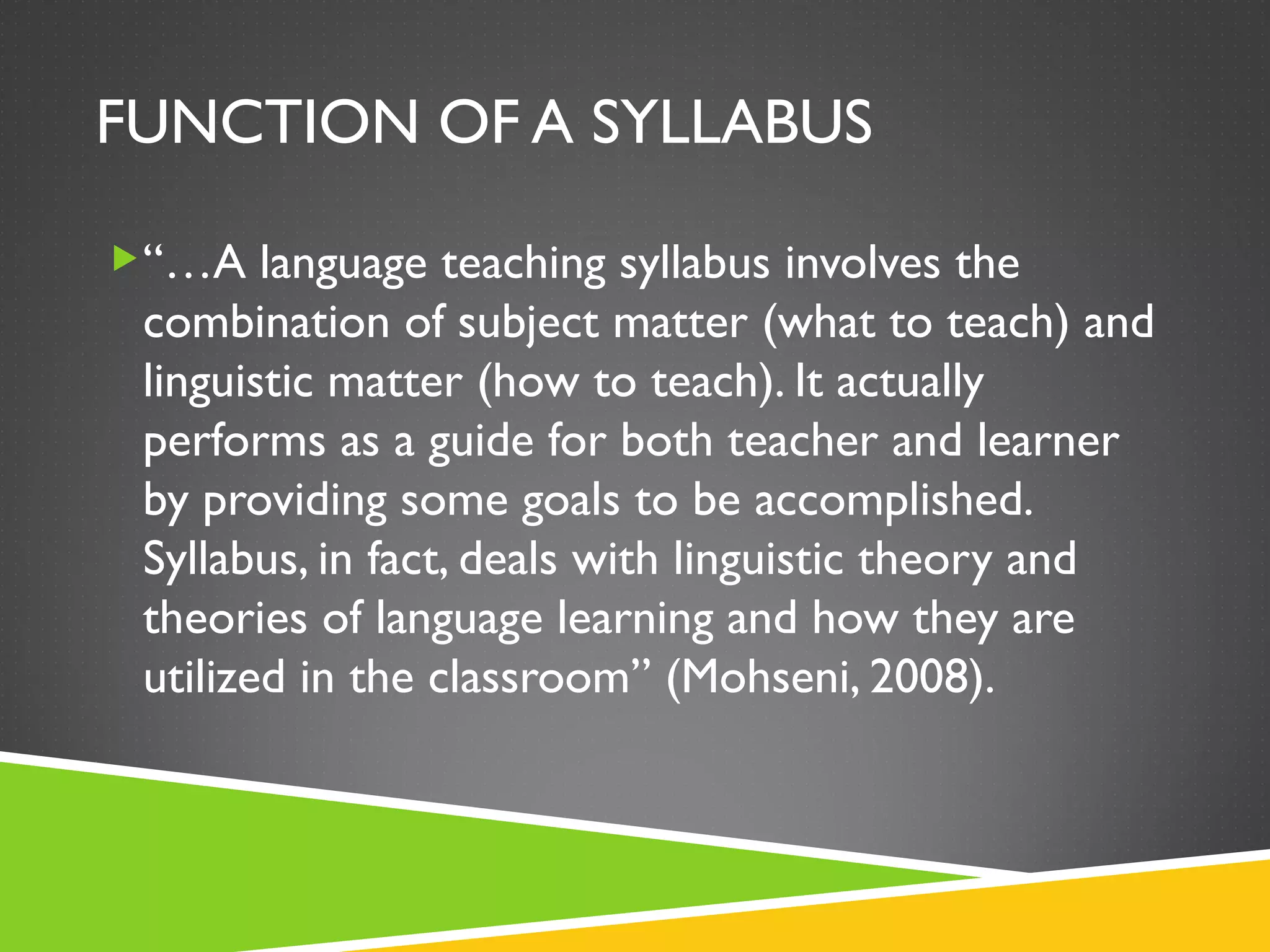 FUNCTION OF A SYLLABUS

“…A language teaching syllabus involves the combination of subject matter (what to teach) and linguistic matter (how to teach). It actually performs as a guide for both teacher and learner by providing some goals to be accomplished. Syllabus, in fact, deals with linguistic theory and theories of language learning and how they are utilized in the classroom” (Mohseni, 2008).